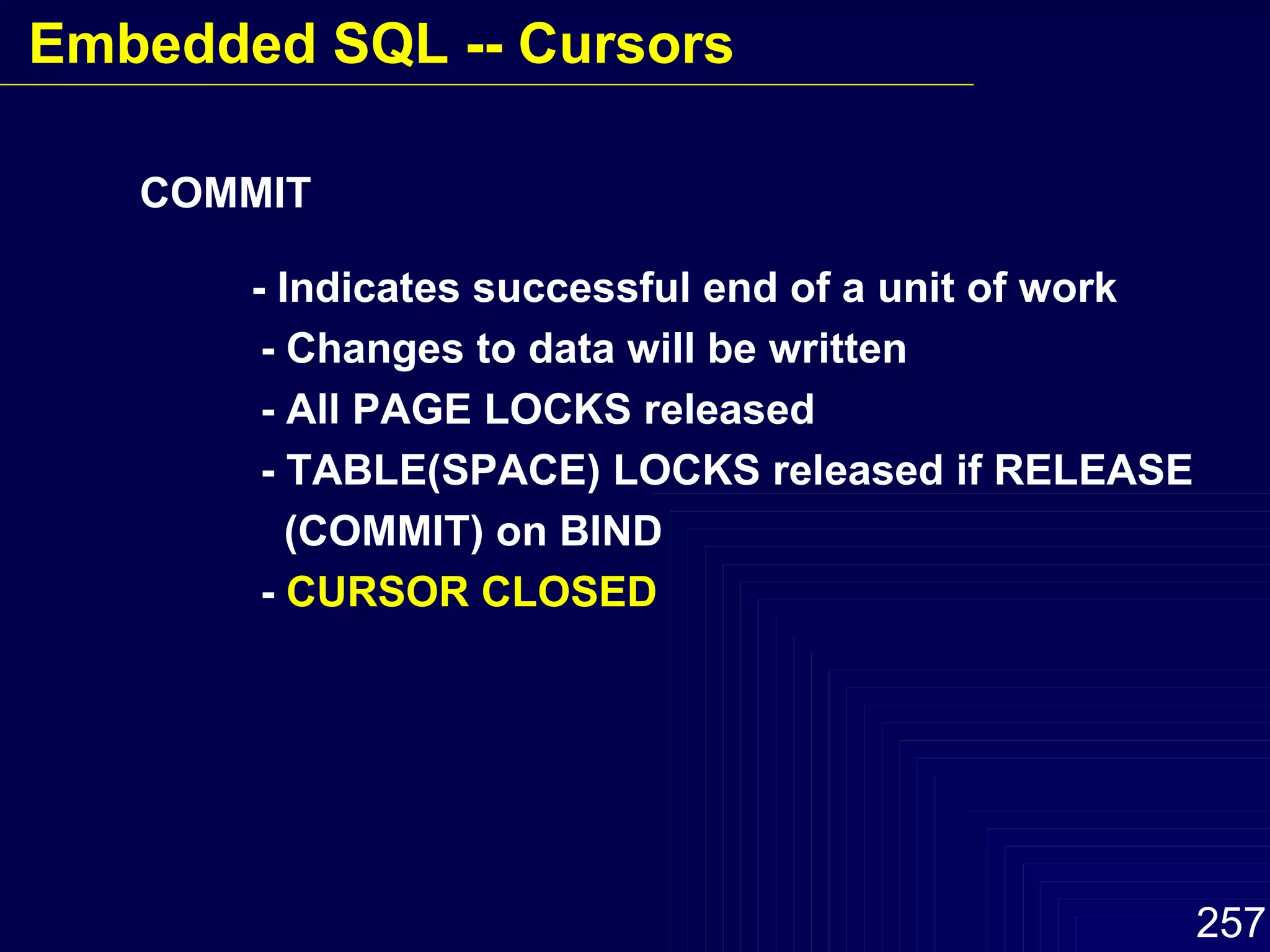 Embedded SQL -- Cursors

COMMIT

- Indicates successful end of a unit of work
- Changes to data will be written
- All PAGE LOCKS released
- TABLE(SPACE) LOCKS released if RELEASE (COMMIT) on BIND
- CURSOR CLOSED

257